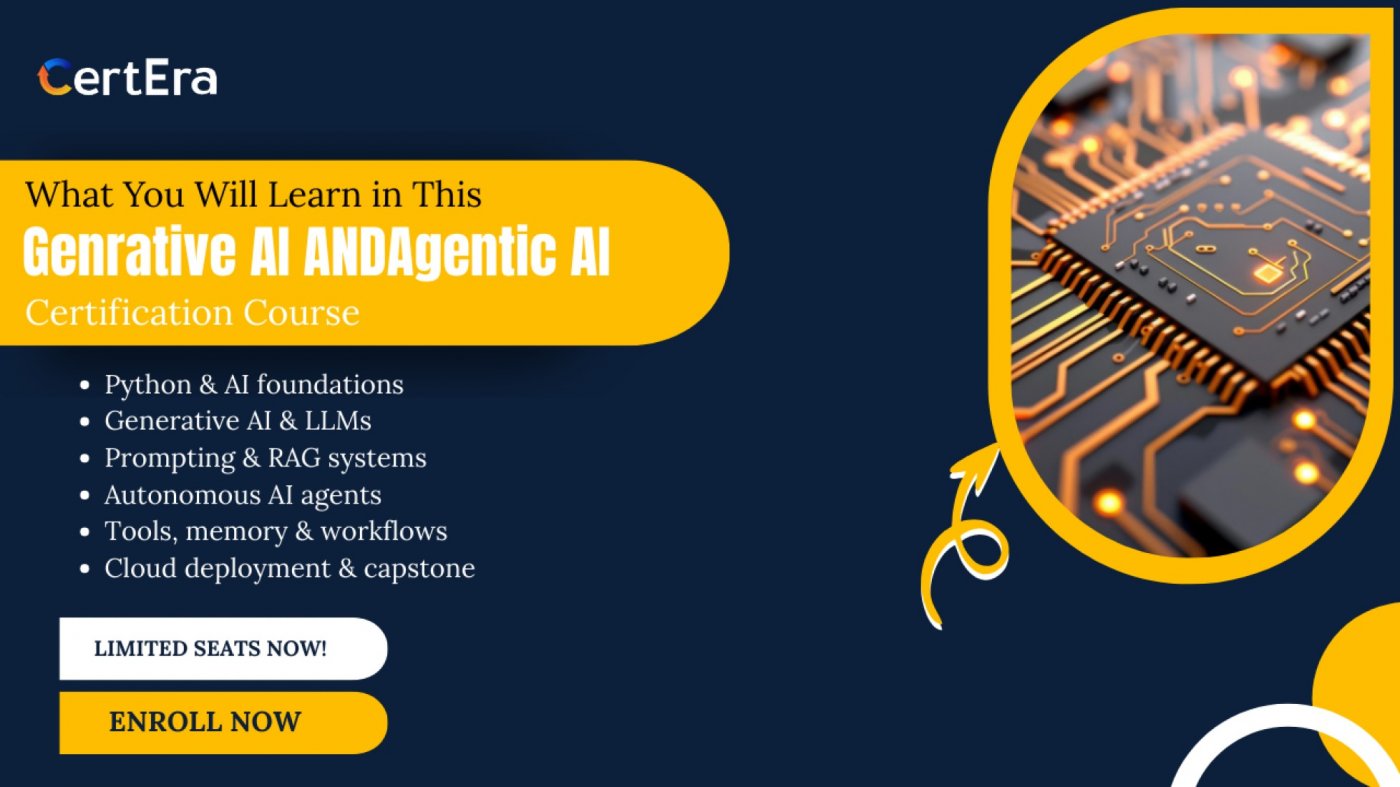 CertEra

What You Will Learn in This
Genrative AI ANDAgentic AI
Certification Course

- Python & AI foundations
- Generative AI & LLMs
- Prompting & RAG systems
- Autonomous AI agents
- Tools, memory & workflows
- Cloud deployment & capstone

LIMITED SEATS NOW!

ENROLL NOW